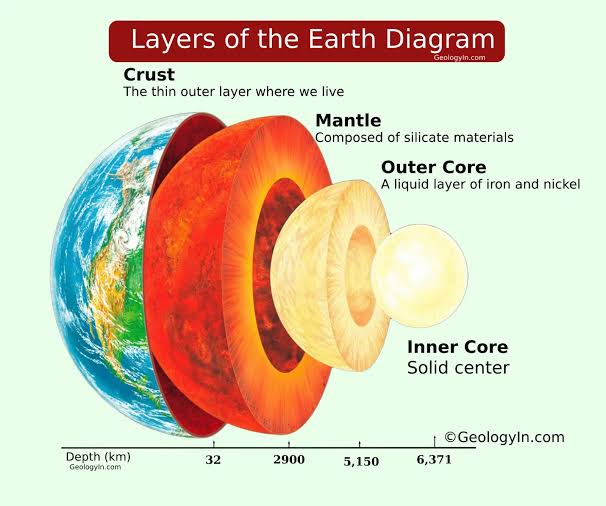 Layers of the Earth Diagram
GeologyIn.com

Crust
The thin outer layer where we live

Mantle
Composed of silicate materials

Outer Core
A liquid layer of iron and nickel

Inner Core
Solid center

©GeologyIn.com

Depth (km)
GeologyIn.com
32
2900
5,150
6,371